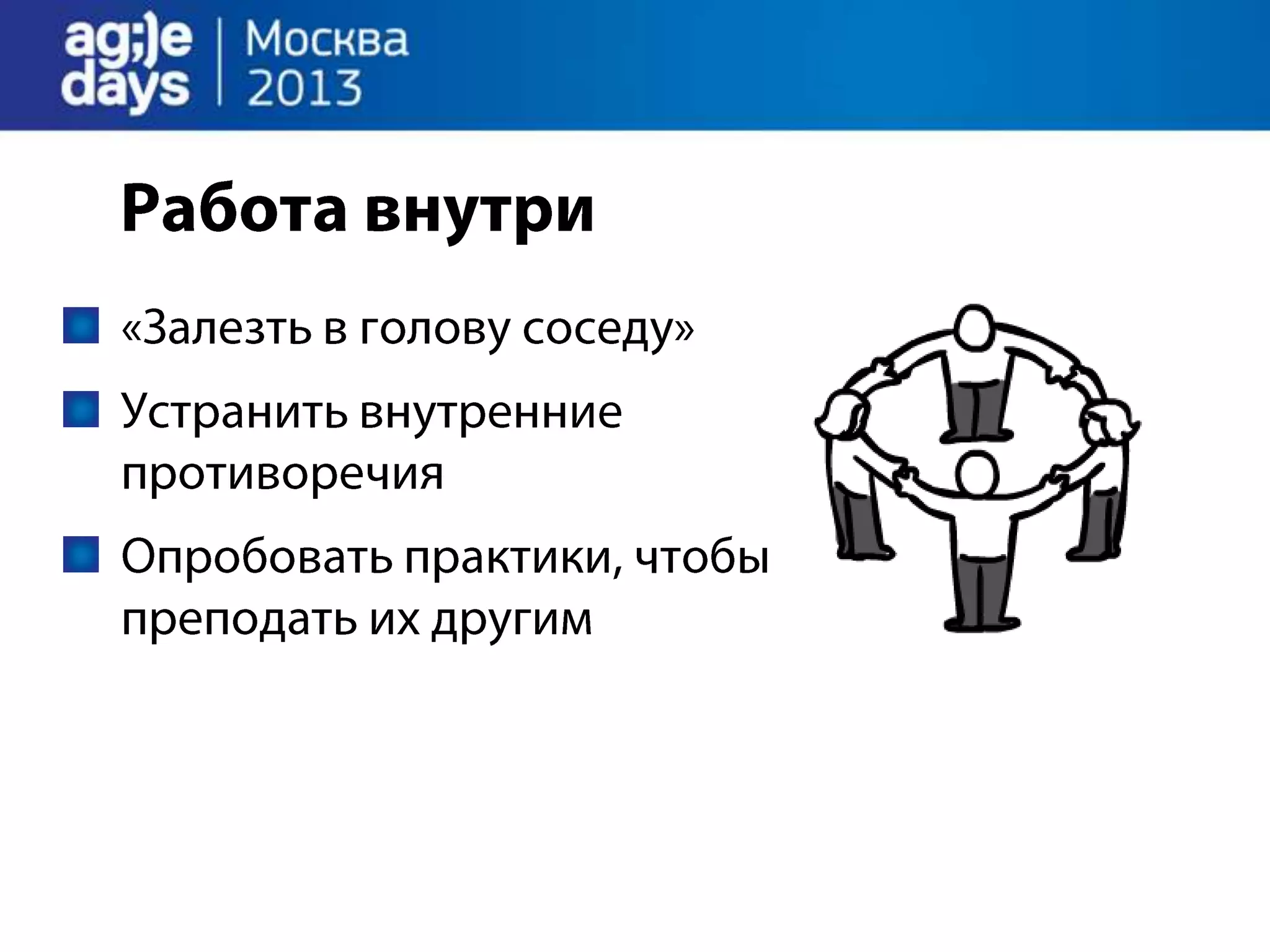 ag;)e days | Москва 2013

Работа внутри

«Залезть в голову соседу»

Устранить внутренние противоречия

Опробовать практики, чтобы преподать их другим